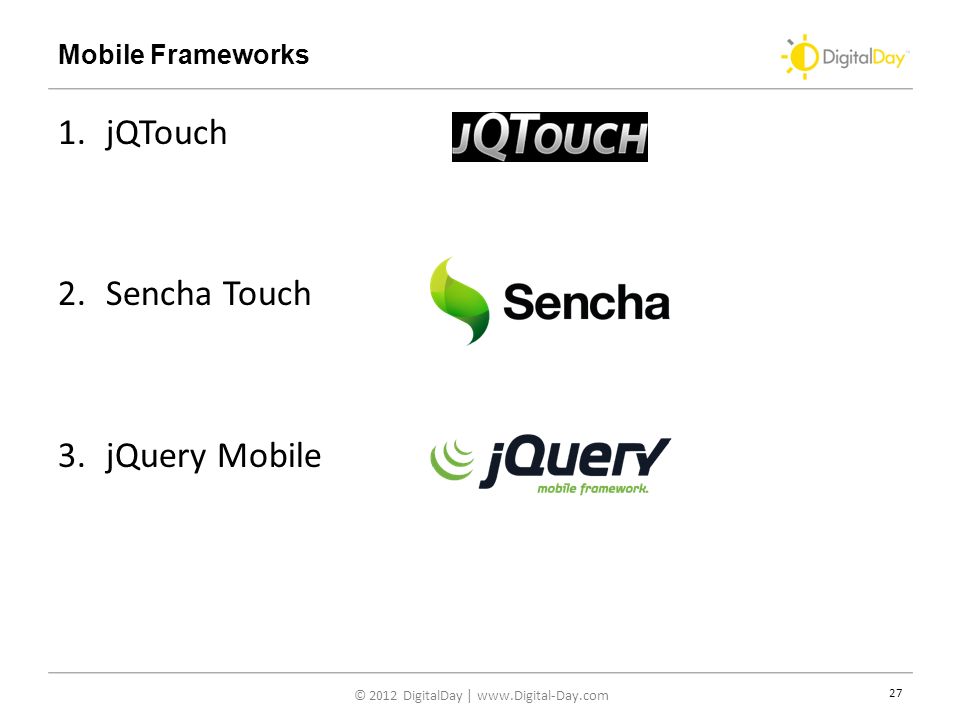 Mobile Frameworks

DigitalDay

1. jQTouch

JQTOUCH

2. Sencha Touch

Sencha

3. jQuery Mobile

jQuery
mobile framework.

© 2012 DigitalDay | www.Digital-Day.com

27